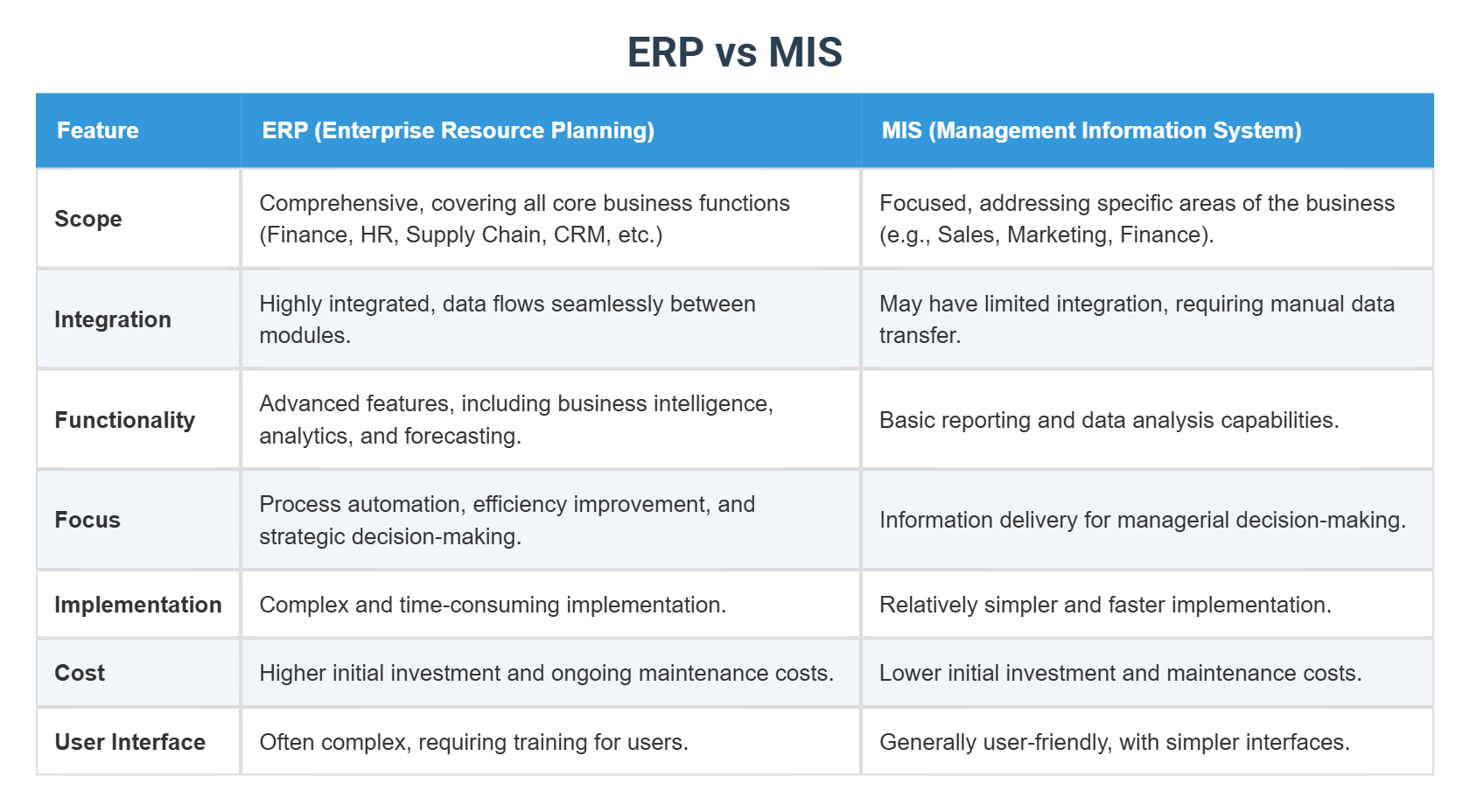 ERP vs MIS

| Feature | ERP (Enterprise Resource Planning) | MIS (Management Information System) |
|---|---|---|
| Scope | Comprehensive, covering all core business functions (Finance, HR, Supply Chain, CRM, etc.) | Focused, addressing specific areas of the business (e.g., Sales, Marketing, Finance). |
| Integration | Highly integrated, data flows seamlessly between modules. | May have limited integration, requiring manual data transfer. |
| Functionality | Advanced features, including business intelligence, analytics, and forecasting. | Basic reporting and data analysis capabilities. |
| Focus | Process automation, efficiency improvement, and strategic decision-making. | Information delivery for managerial decision-making. |
| Implementation | Complex and time-consuming implementation. | Relatively simpler and faster implementation. |
| Cost | Higher initial investment and ongoing maintenance costs. | Lower initial investment and maintenance costs. |
| User Interface | Often complex, requiring training for users. | Generally user-friendly, with simpler interfaces. |